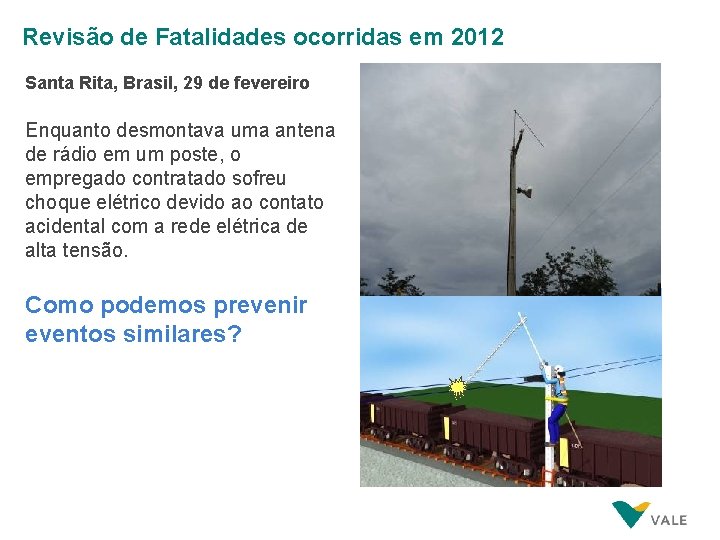 Revisão de Fatalidades ocorridas em 2012

Santa Rita, Brasil, 29 de fevereiro

Enquanto desmontava uma antena de rádio em um poste, o empregado contratado sofreu choque elétrico devido ao contato acidental com a rede elétrica de alta tensão.

Como podemos prevenir eventos similares?

VALE